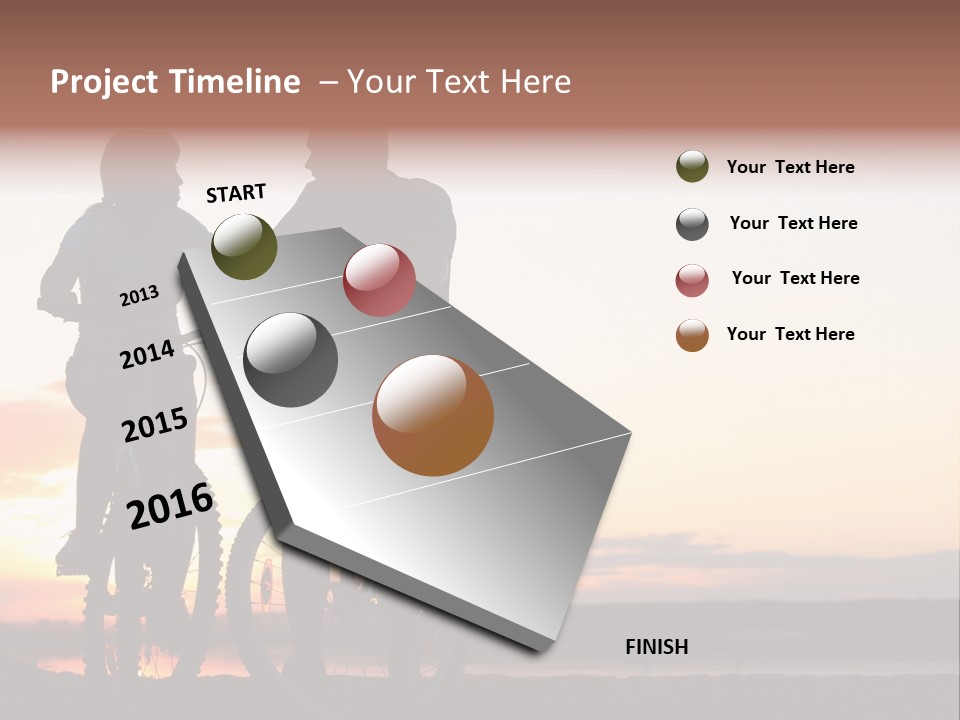 Project Timeline – Your Text Here

START

2013

2014

2015

2016

FINISH

Your Text Here

Your Text Here

Your Text Here

Your Text Here